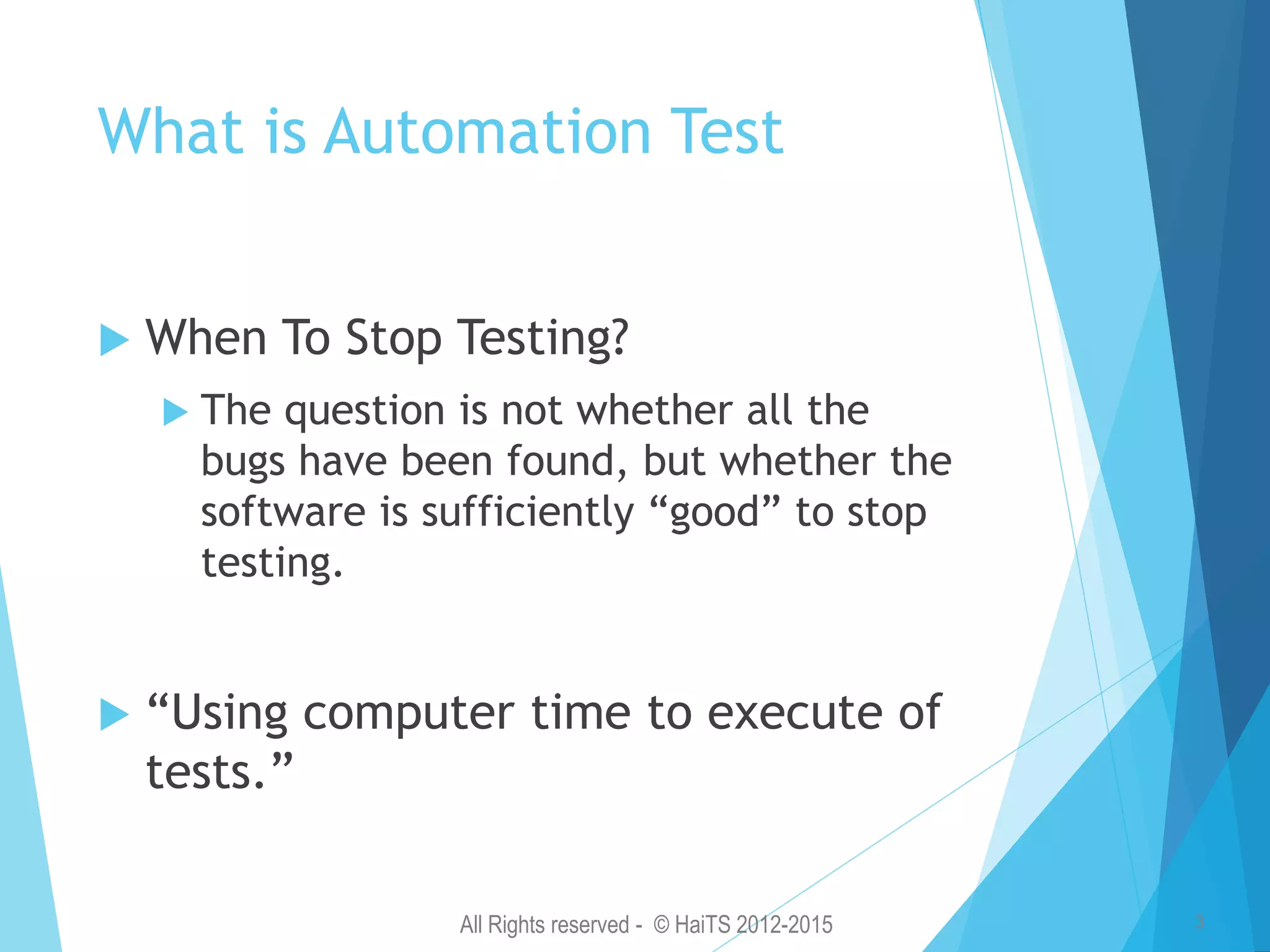 What is Automation Test

When To Stop Testing?

The question is not whether all the bugs have been found, but whether the software is sufficiently “good” to stop testing.

“Using computer time to execute of tests.”

All Rights reserved - © HaiTS 2012-2015

3